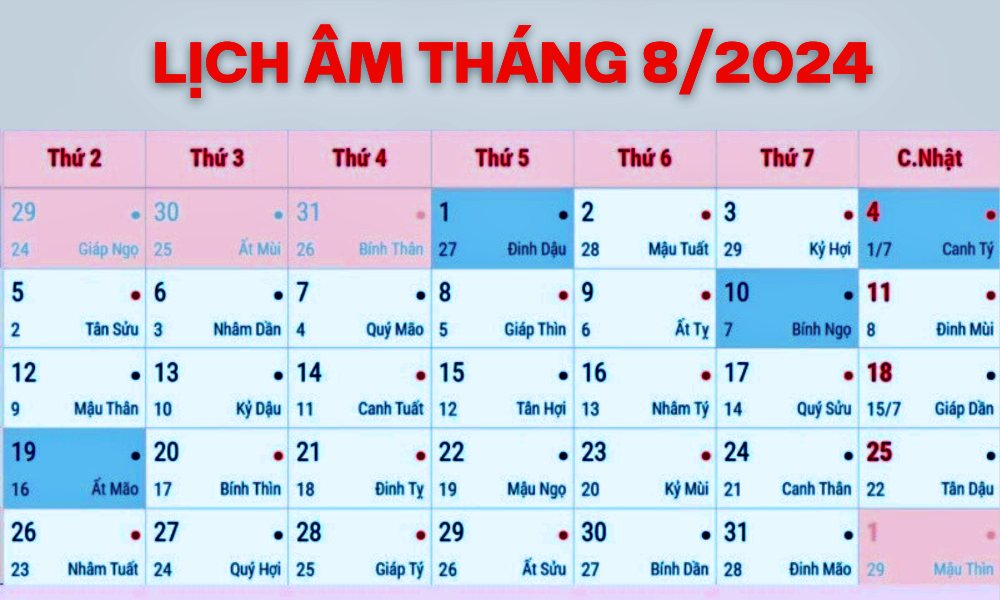 LỊCH ÂM THÁNG 8/2024

| Thứ 2 | Thứ 3 | Thứ 4 | Thứ 5 | Thứ 6 | Thứ 7 | C.Nhật |
|---|---|---|---|---|---|---|
| 29 24 Giáp Ngọ | 30 25 Ất Mùi | 31 26 Bính Thân | 1 27 Đinh Dậu | 2 28 Mậu Tuất | 3 29 Kỷ Hợi | 4 1/7 Canh Tý |
| 5 2 Tân Sửu | 6 3 Nhâm Dần | 7 4 Quý Mão | 8 5 Giáp Thìn | 9 6 Ất Tỵ | 10 7 Bính Ngọ | 11 8 Đinh Mùi |
| 12 9 Mậu Thân | 13 10 Kỷ Dậu | 14 11 Canh Tuất | 15 12 Tân Hợi | 16 13 Nhâm Tý | 17 14 Quý Sửu | 18 15/7 Giáp Dần |
| 19 16 Ất Mão | 20 17 Bính Thìn | 21 18 Đinh Tỵ | 22 19 Mậu Ngọ | 23 20 Kỷ Mùi | 24 21 Canh Thân | 25 22 Tân Dậu |
| 26 23 Nhâm Tuất | 27 24 Quý Hợi | 28 25 Giáp Tý | 29 26 Ất Sửu | 30 27 Bính Dần | 31 28 Đinh Mão | 1 29 Mậu Thìn |